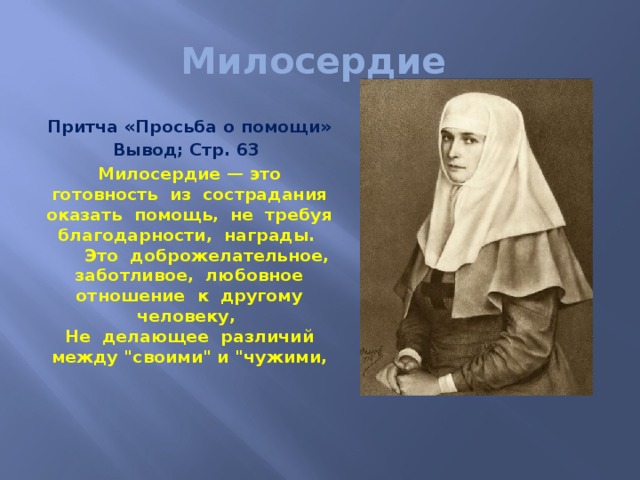 Милосердие

Притча «Просьба о помощи»
Вывод; Стр. 63

Милосердие — это готовность из сострадания оказать помощь, не требуя благодарности, награды.
Это доброжелательное, заботливое, любовное отношение к другому человеку,
Не делающее различий между "своими" и "чужими,